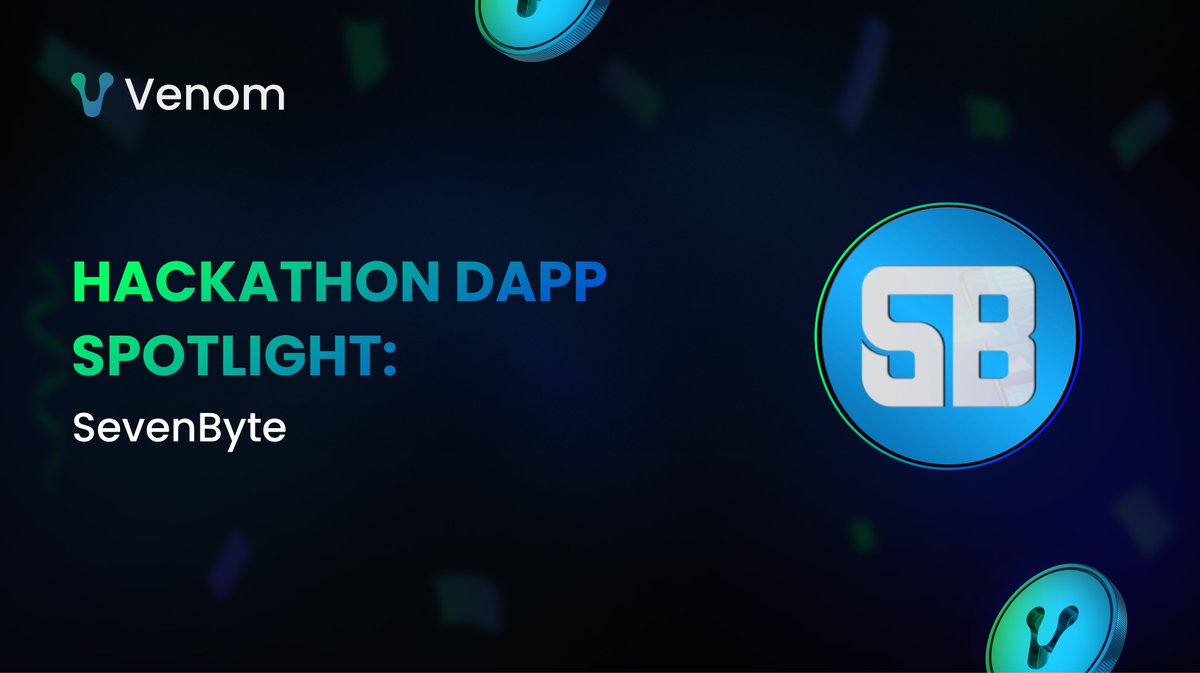 Venom

HACKATHON DAPP SPOTLIGHT:

SevenByte

SB